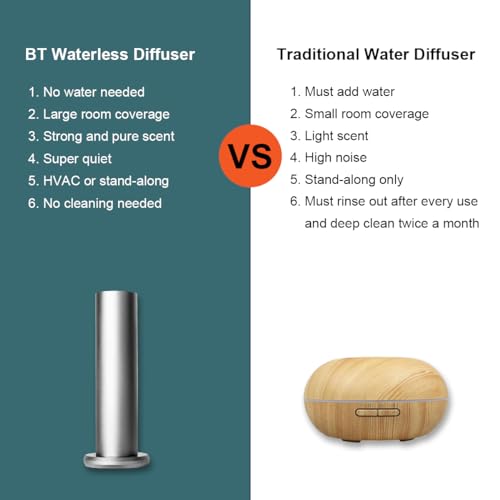 BT Waterless Diffuser

1. No water needed
2. Large room coverage
3. Strong and pure scent
4. Super quiet
5. HVAC or stand-along
6. No cleaning needed

VS

Traditional Water Diffuser

1. Must add water
2. Small room coverage
3. Light scent
4. High noise
5. Stand-along only
6. Must rinse out after every use and deep clean twice a month